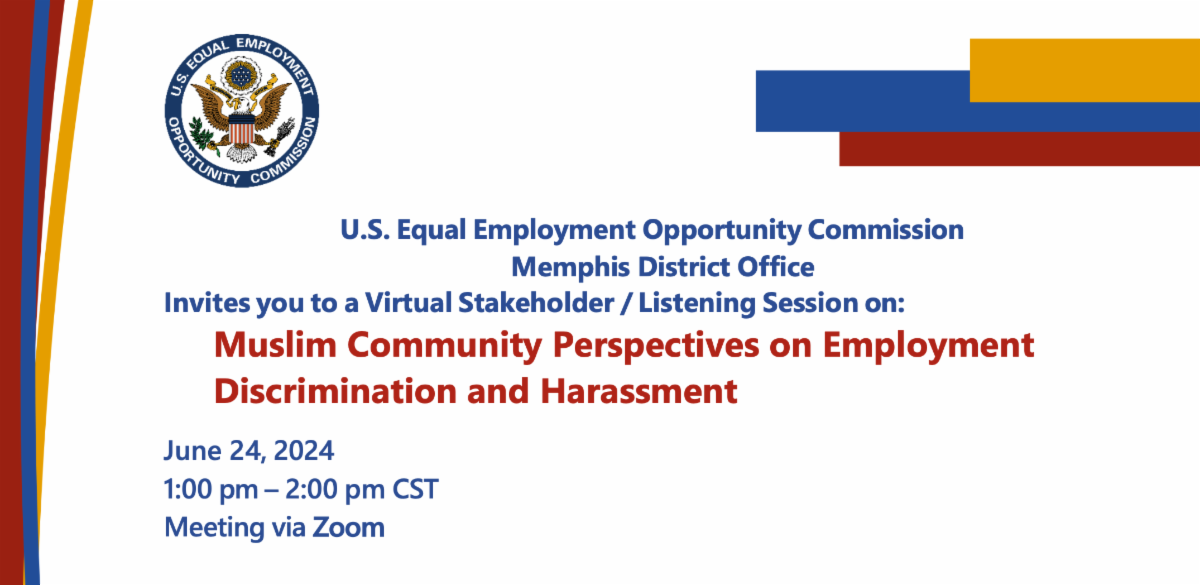 U.S. EQUAL EMPLOYMENT OPPORTUNITY COMMISSION

U.S. Equal Employment Opportunity Commission
Memphis District Office
Invites you to a Virtual Stakeholder / Listening Session on:

Muslim Community Perspectives on Employment Discrimination and Harassment

June 24, 2024
1:00 pm – 2:00 pm CST
Meeting via Zoom